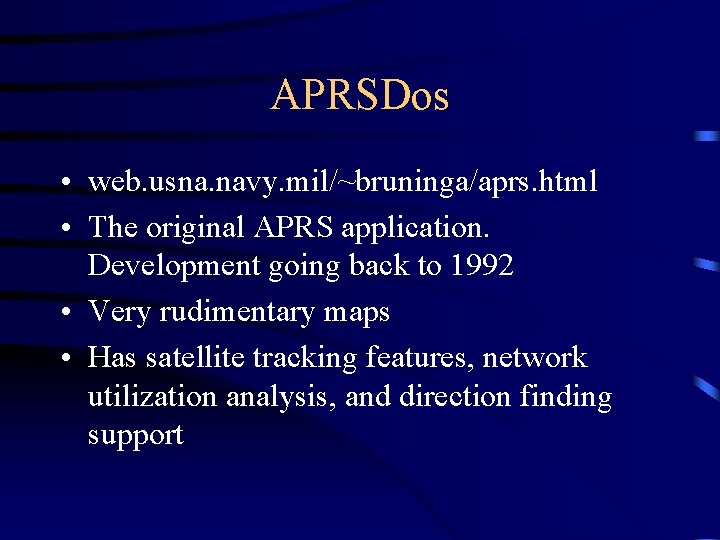 APRSDos

• web.usna.navy.mil/~bruninga/aprs.html
• The original APRS application. Development going back to 1992
• Very rudimentary maps
• Has satellite tracking features, network utilization analysis, and direction finding support